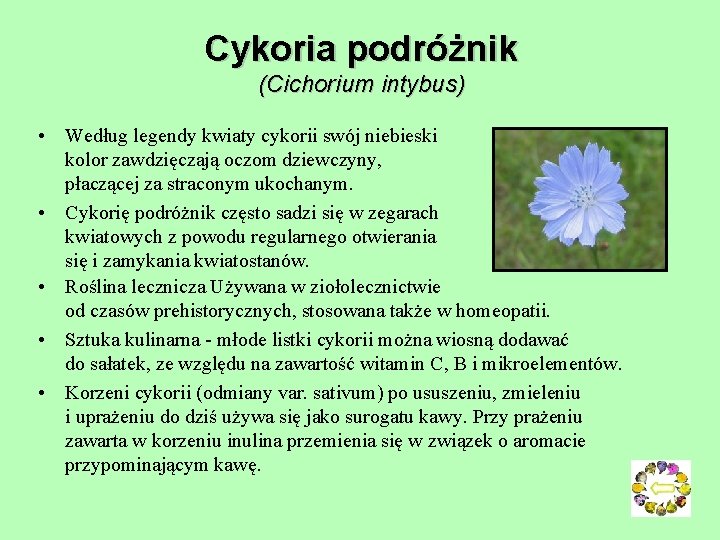 Cykoria podróżnik
(Cichorium intybus)

• Według legendy kwiaty cykorii swój niebieski kolor zawdzięczają oczom dziewczyny, płaczącej za straconym ukochanym.

• Cykorię podróżnik często sadzi się w zegarach kwiatowych z powodu regularnego otwierania się i zamykania kwiatostanów.

• Roślina lecznicza Używana w ziołolecznictwie od czasów prehistorycznych, stosowana także w homeopatii.

• Sztuka kulinarna - młode listki cykorii można wiosną dodawać do sałatek, ze względu na zawartość witamin C, B i mikroelementów.

• Korzeni cykorii (odmiany var. sativum) po ususzeniu, zmieleniu i uprażeniu do dziś używa się jako surogatu kawy. Przy prażeniu zawarta w korzeniu inulina przemienia się w związek o aromacie przypominającym kawę.